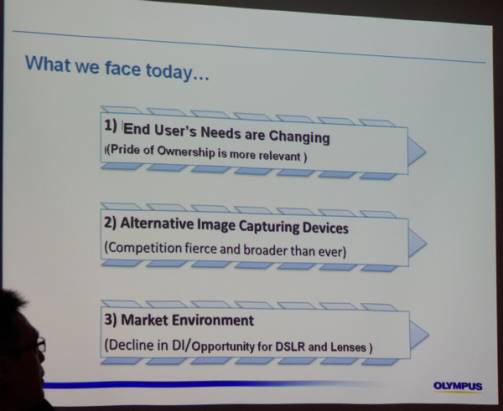 What we face today...

1) End User's Needs are Changing
(Pride of Ownership is more relevant )

2) Alternative Image Capturing Devices
(Competition fierce and broader than ever)

3) Market Environment
(Decline in DI/Opportunity for DSLR and Lenses )

OLYMPUS